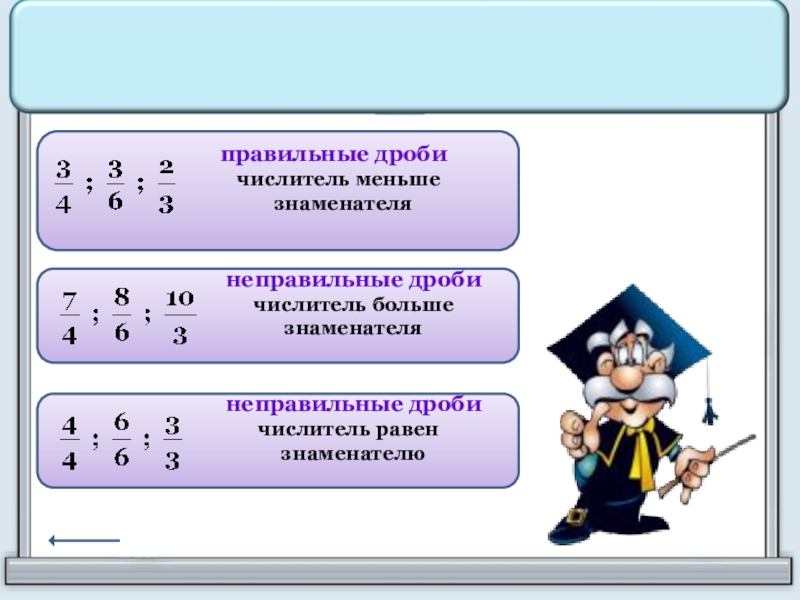 $\frac{3}{4}$ ; $\frac{3}{6}$ ; $\frac{2}{3}$

правильные дроби
числитель меньше знаменателя

$\frac{7}{4}$ ; $\frac{8}{6}$ ; $\frac{10}{3}$

неправильные дроби
числитель больше знаменателя

$\frac{4}{4}$ ; $\frac{6}{6}$ ; $\frac{3}{3}$

неправильные дроби
числитель равен знаменателю